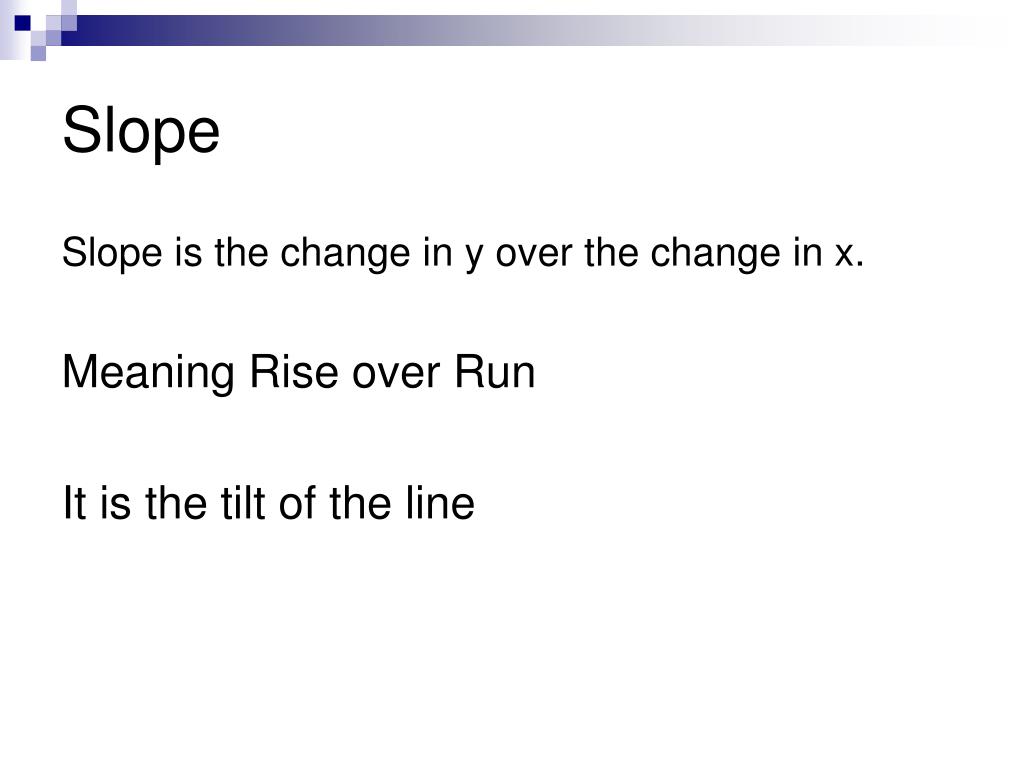 Slope

Slope is the change in y over the change in x.

Meaning Rise over Run

It is the tilt of the line